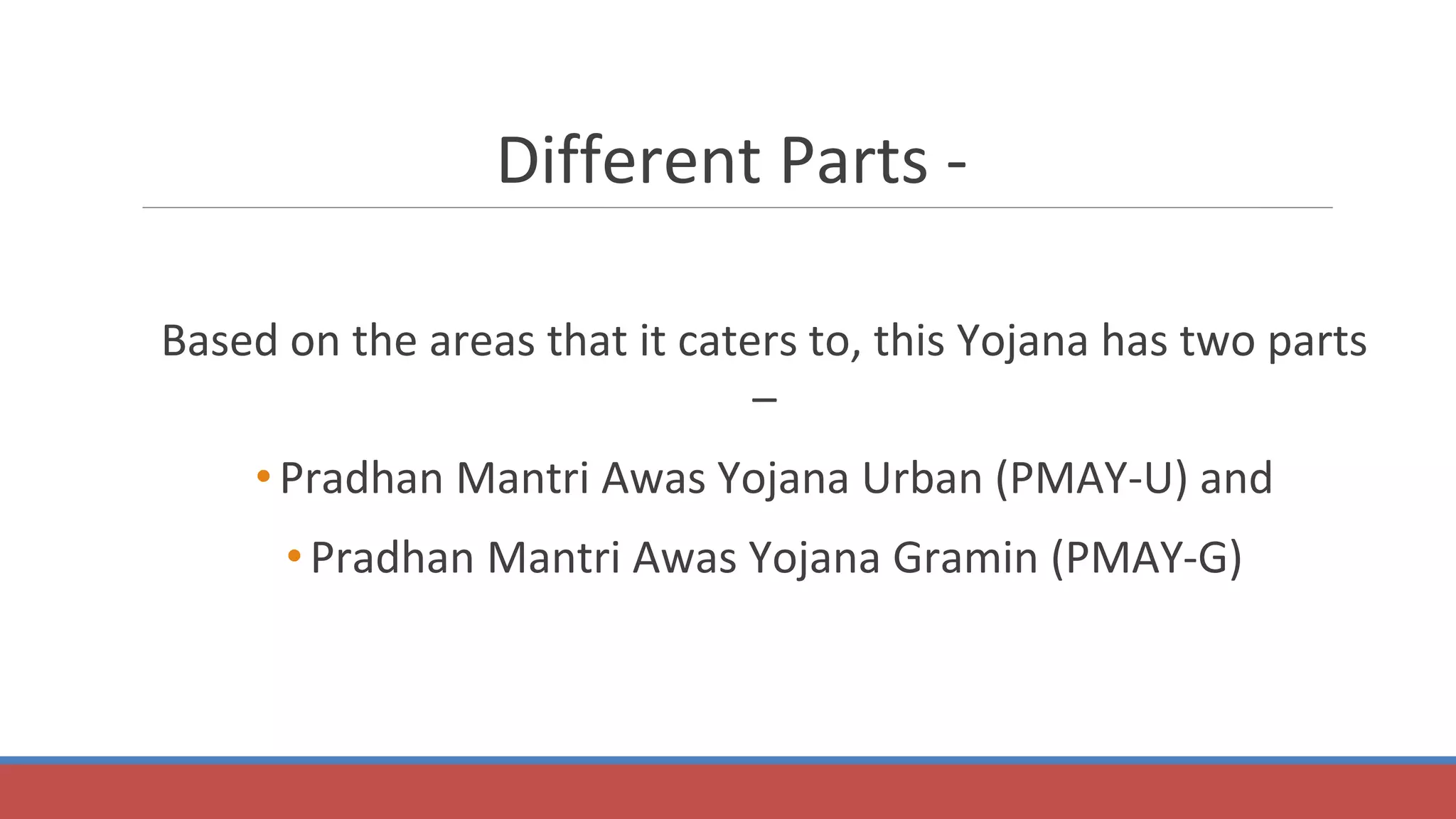 Different Parts -

Based on the areas that it caters to, this Yojana has two parts –

• Pradhan Mantri Awas Yojana Urban (PMAY-U) and
• Pradhan Mantri Awas Yojana Gramin (PMAY-G)